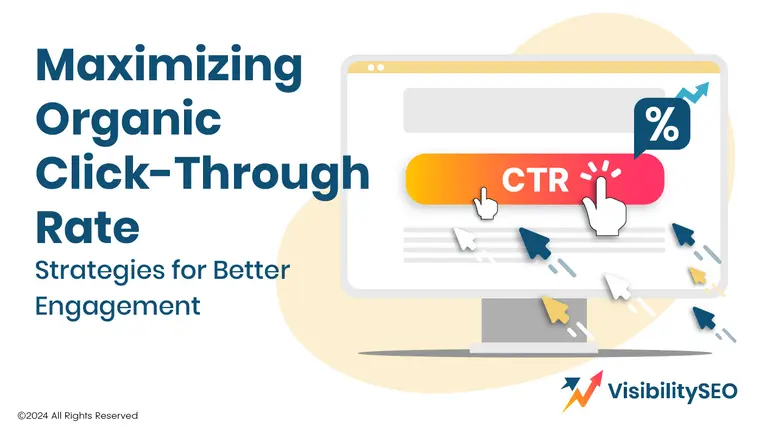 Maximizing Organic Click-Through Rate

Strategies for Better Engagement

%

CTR

VisibilitySEO

©2024 All Rights Reserved